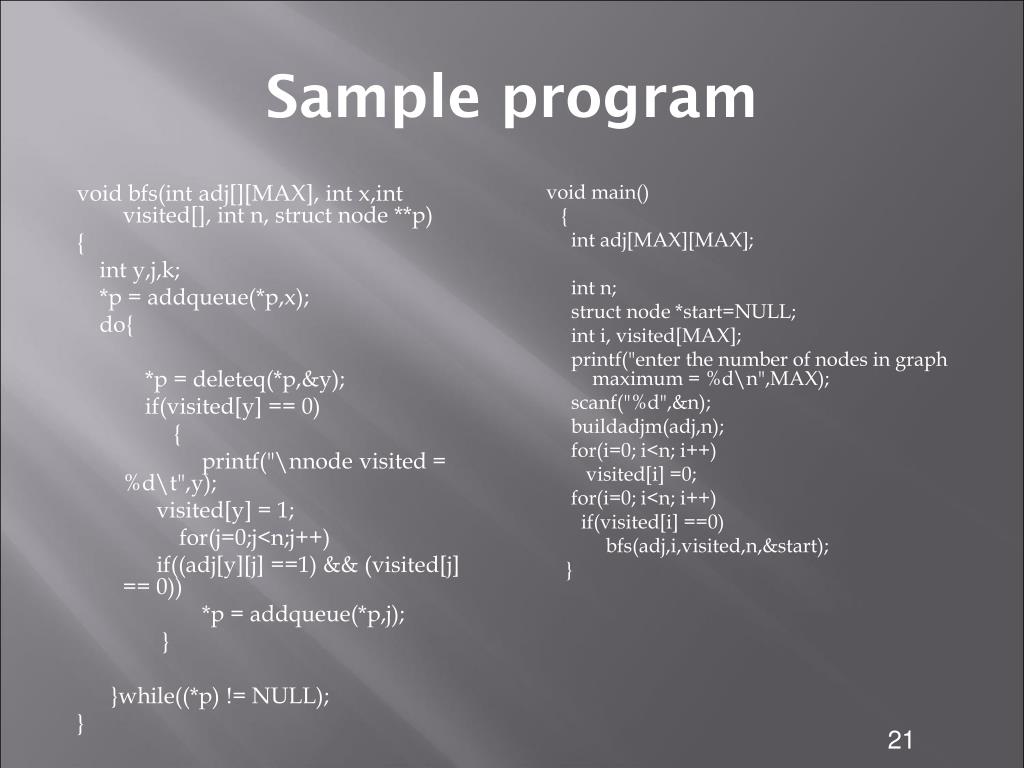 Sample program

void bfs(int adj[][MAX], int x,int visited[], int n, struct node **p)
{
int y,j,k;
*p = addqueue(*p,x);
do{

*p = deleteq(*p,&y);
if(visited[y] == 0)
{
printf("\nnode visited = %d\t",y);
visited[y] = 1;
for(j=0;j<n;j++)
if((adj[y][j] ==1) && (visited[j] == 0))
*p = addqueue(*p,j);
}

}while((*p) != NULL);
}

void main()
{
int adj[MAX][MAX];

int n;
struct node *start=NULL;
int i, visited[MAX];
printf("enter the number of nodes in graph maximum = %d\n",MAX);
scanf("%d",&n);
buildadjm(adj,n);
for(i=0; i<n; i++)
visited[i] =0;
for(i=0; i<n; i++)
if(visited[i] ==0)
bfs(adj,i,visited,n,&start);
}

21